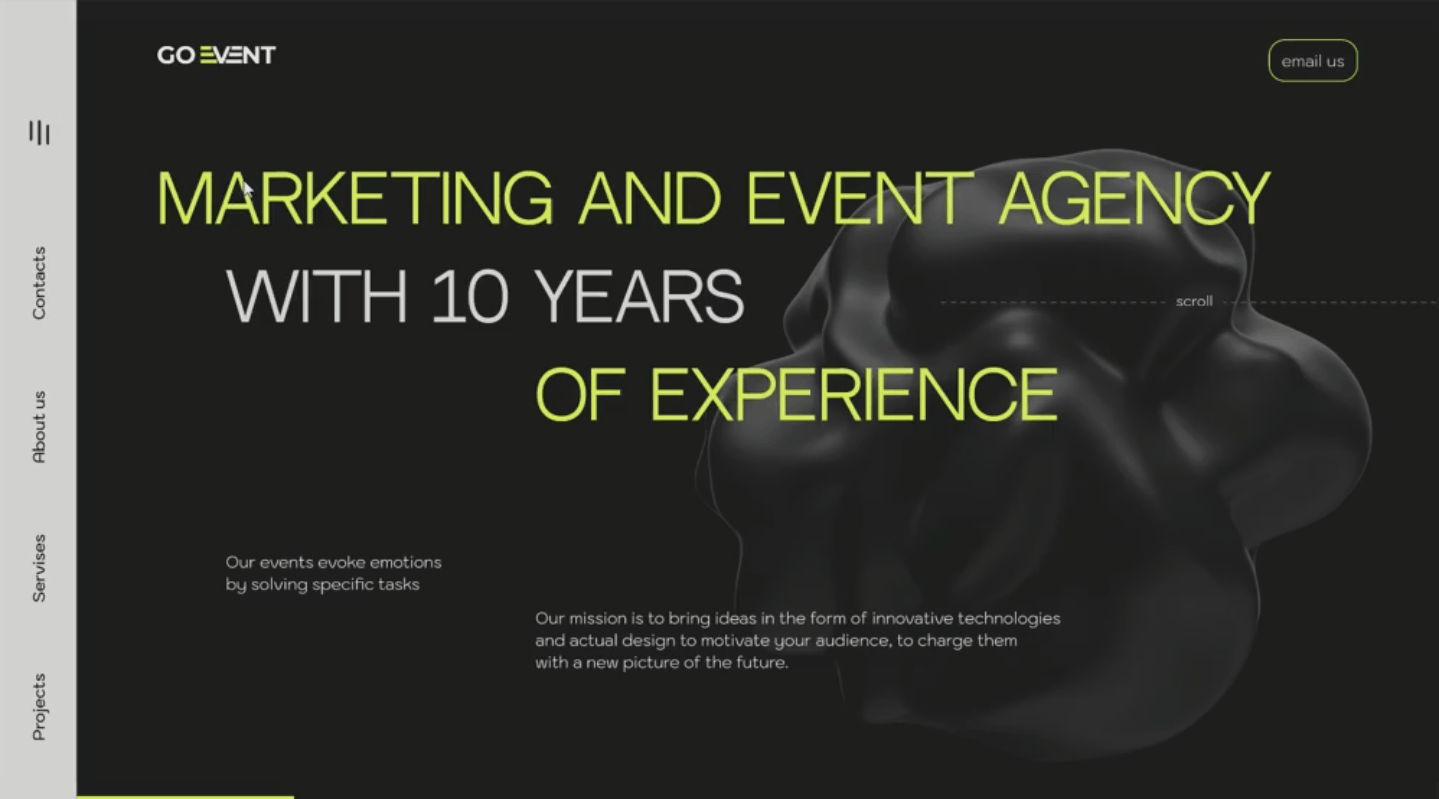 GO EVENT

email us

Contacts

About us

Servises

Projects

MARKETING AND EVENT AGENCY
WITH 10 YEARS
OF EXPERIENCE

scroll

Our events evoke emotions by solving specific tasks

Our mission is to bring ideas in the form of innovative technologies and actual design to motivate your audience, to charge them with a new picture of the future.